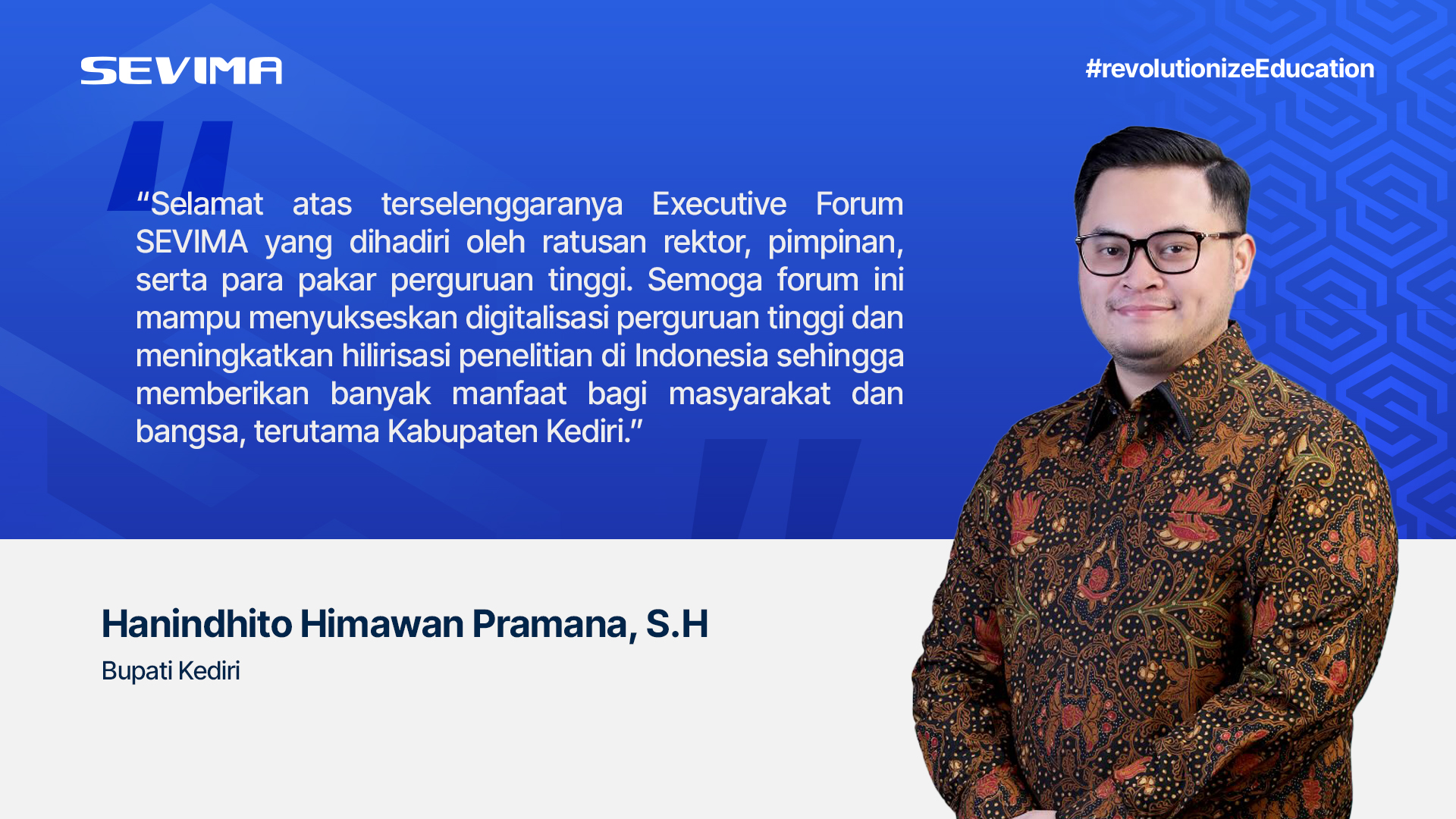 SEVIMA

#revolutionizeEducation

“Selamat atas terselenggaranya Executive Forum SEVIMA yang dihadiri oleh ratusan rektor, pimpinan, serta para pakar perguruan tinggi. Semoga forum ini mampu menyukseskan digitalisasi perguruan tinggi dan meningkatkan hilirisasi penelitian di Indonesia sehingga memberikan banyak manfaat bagi masyarakat dan bangsa, terutama Kabupaten Kediri.”

Hanindhito Himawan Pramana, S.H

Bupati Kediri